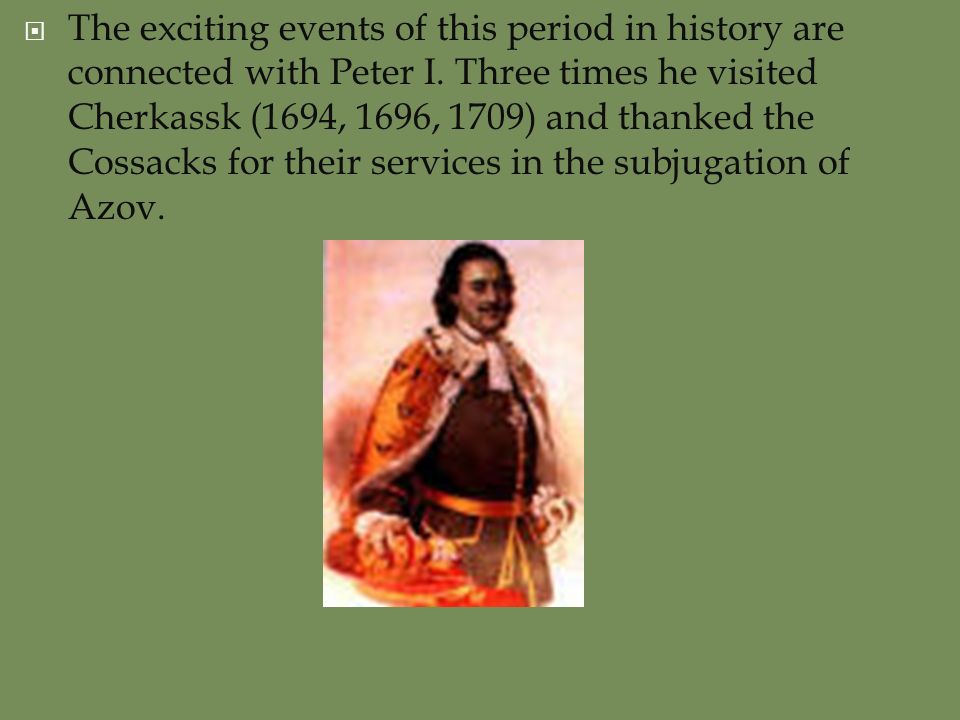 The exciting events of this period in history are connected with Peter I. Three times he visited Cherkassk (1694, 1696, 1709) and thanked the Cossacks for their services in the subjugation of Azov.